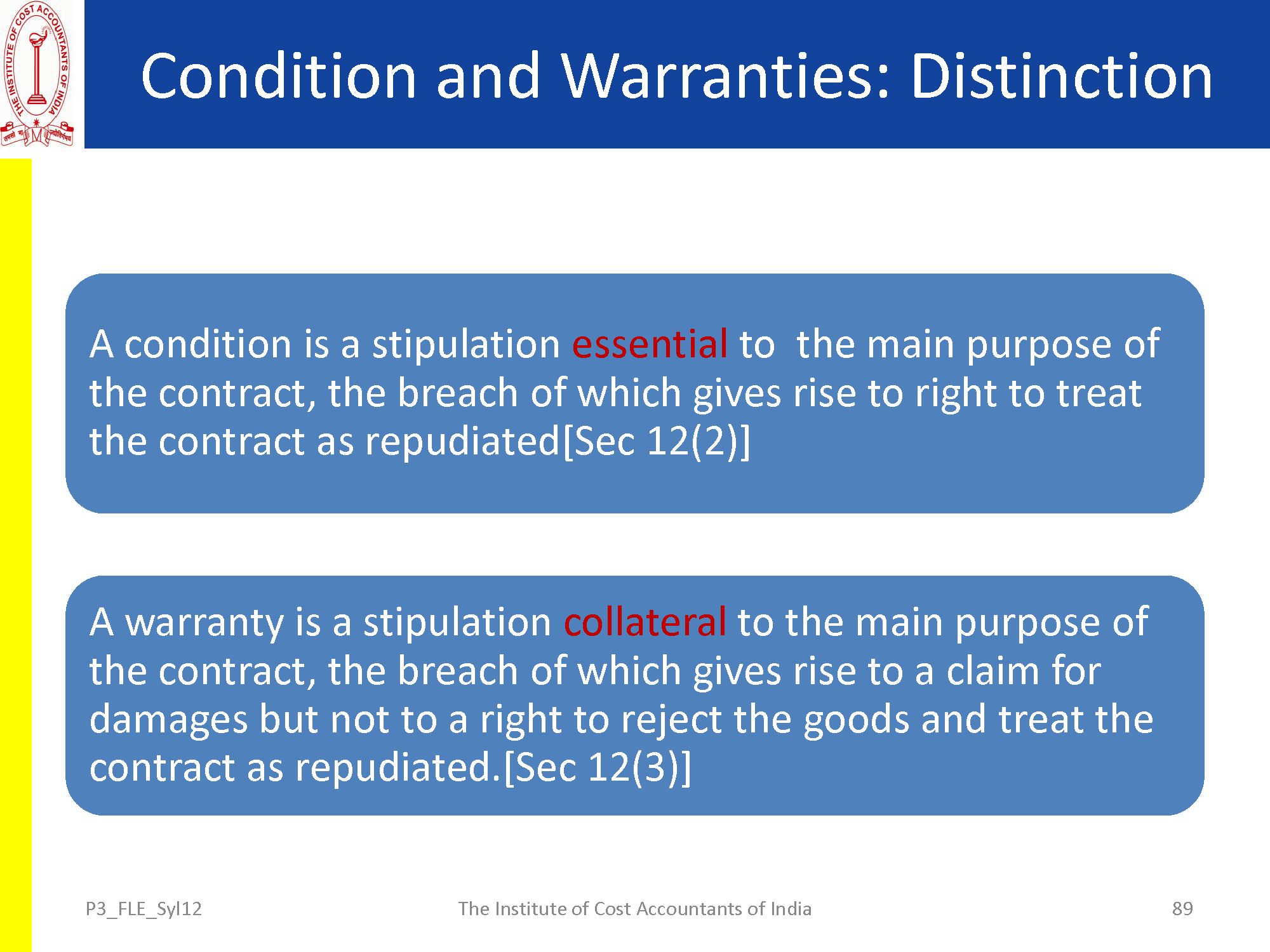 THE INSTITUTE OF COST ACCOUNTANTS OF INDIA

Condition and Warranties: Distinction

A condition is a stipulation essential to the main purpose of the contract, the breach of which gives rise to right to treat the contract as repudiated[Sec 12(2)]

A warranty is a stipulation collateral to the main purpose of the contract, the breach of which gives rise to a claim for damages but not to a right to reject the goods and treat the contract as repudiated.[Sec 12(3)]

P3_FLE_Syl12

The Institute of Cost Accountants of India

89